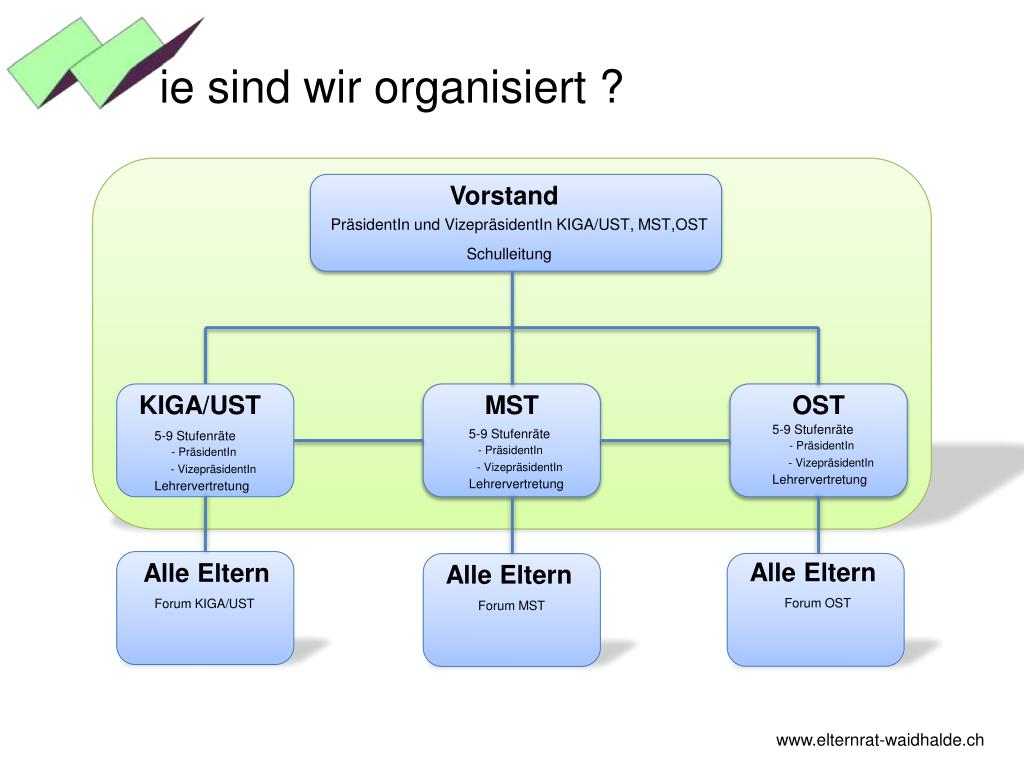 ie sind wir organisiert ?

Vorstand
PräsidentIn und VizepräsidentIn KIGA/UST, MST,OST
Schulleitung

KIGA/UST
5-9 Stufenräte
- PräsidentIn
- VizepräsidentIn
Lehrervertretung

MST
5-9 Stufenräte
- PräsidentIn
- VizepräsidentIn
Lehrervertretung

OST
5-9 Stufenräte
- PräsidentIn
- VizepräsidentIn
Lehrervertretung

Alle Eltern
Forum KIGA/UST

Alle Eltern
Forum MST

Alle Eltern
Forum OST

www.elternrat-waidhalde.ch